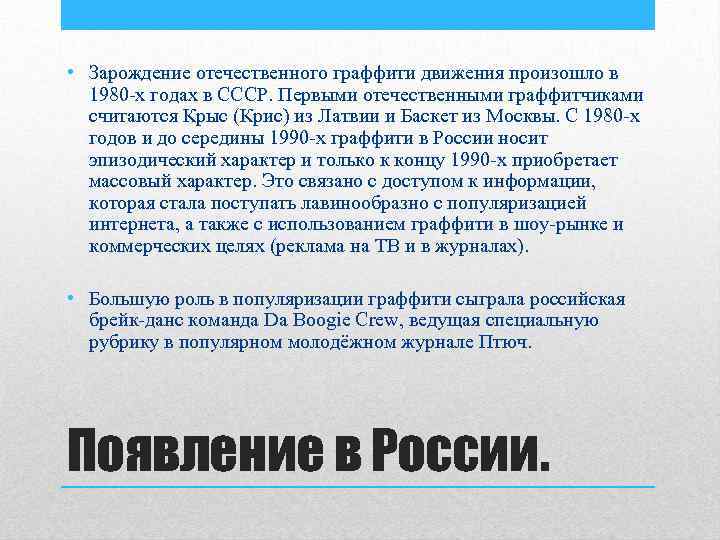 • Зарождение отечественного граффити движения произошло в 1980-х годах в СССР. Первыми отечественными граффитчиками считаются Крыс (Крис) из Латвии и Баскет из Москвы. С 1980-х годов и до середины 1990-х граффити в России носит эпизодический характер и только к концу 1990-х приобретает массовый характер. Это связано с доступом к информации, которая стала поступать лавинообразно с популяризацией интернета, а также с использованием граффити в шоу-рынке и коммерческих целях (реклама на ТВ и в журналах).

• Большую роль в популяризации граффити сыграла российская брейк-данс команда Da Boogie Crew, ведущая специальную рубрику в популярном молодёжном журнале Птюч.

Появление в России.